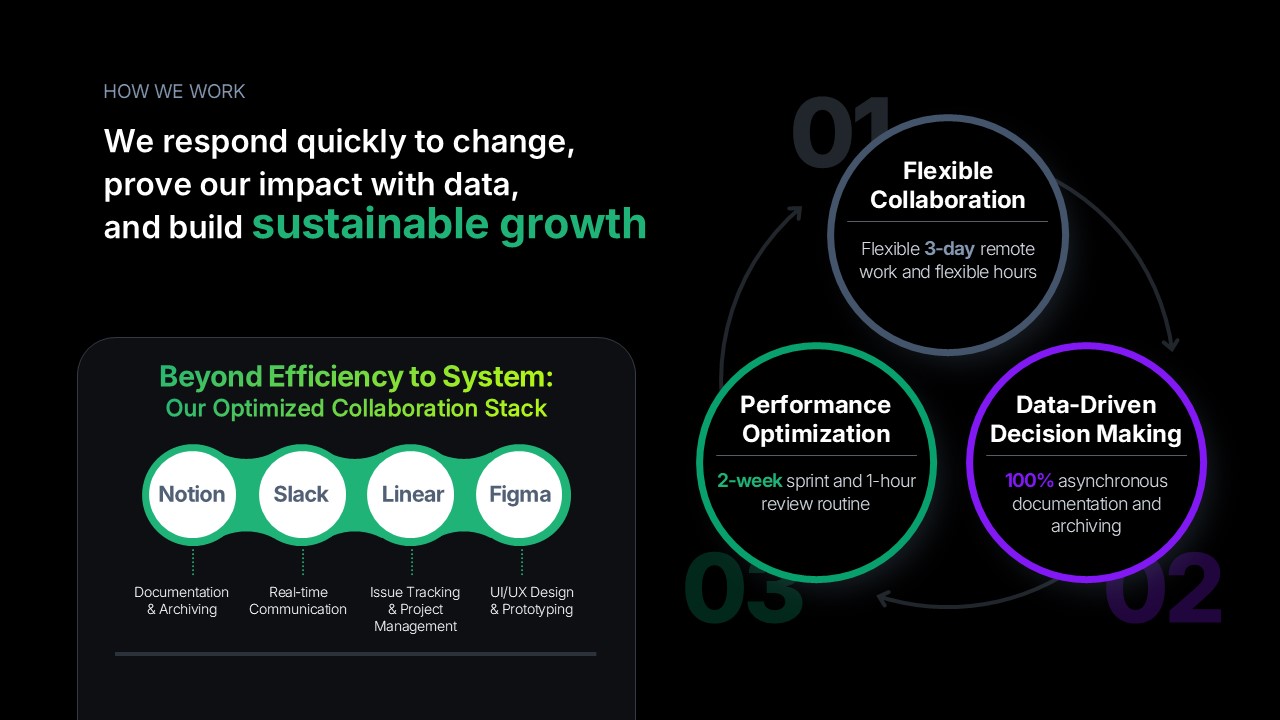 HOW WE WORK

We respond quickly to change, prove our impact with data, and build sustainable growth

Beyond Efficiency to System:
Our Optimized Collaboration Stack

Notion
Documentation & Archiving

Slack
Real-time Communication

Linear
Issue Tracking & Project Management

Figma
UI/UX Design & Prototyping

01
Flexible Collaboration
Flexible 3-day remote work and flexible hours

02
Data-Driven Decision Making
100% asynchronous documentation and archiving

03
Performance Optimization
2-week sprint and 1-hour review routine